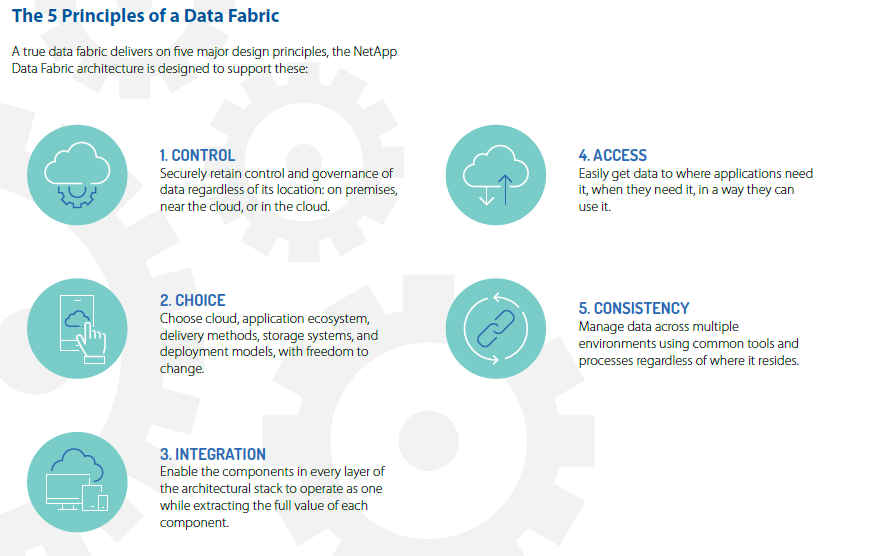 The 5 Principles of a Data Fabric

A true data fabric delivers on five major design principles, the NetApp Data Fabric architecture is designed to support these:

1. CONTROL
Securely retain control and governance of data regardless of its location: on premises, near the cloud, or in the cloud.

2. CHOICE
Choose cloud, application ecosystem, delivery methods, storage systems, and deployment models, with freedom to change.

3. INTEGRATION
Enable the components in every layer of the architectural stack to operate as one while extracting the full value of each component.

4. ACCESS
Easily get data to where applications need it, when they need it, in a way they can use it.

5. CONSISTENCY
Manage data across multiple environments using common tools and processes regardless of where it resides.